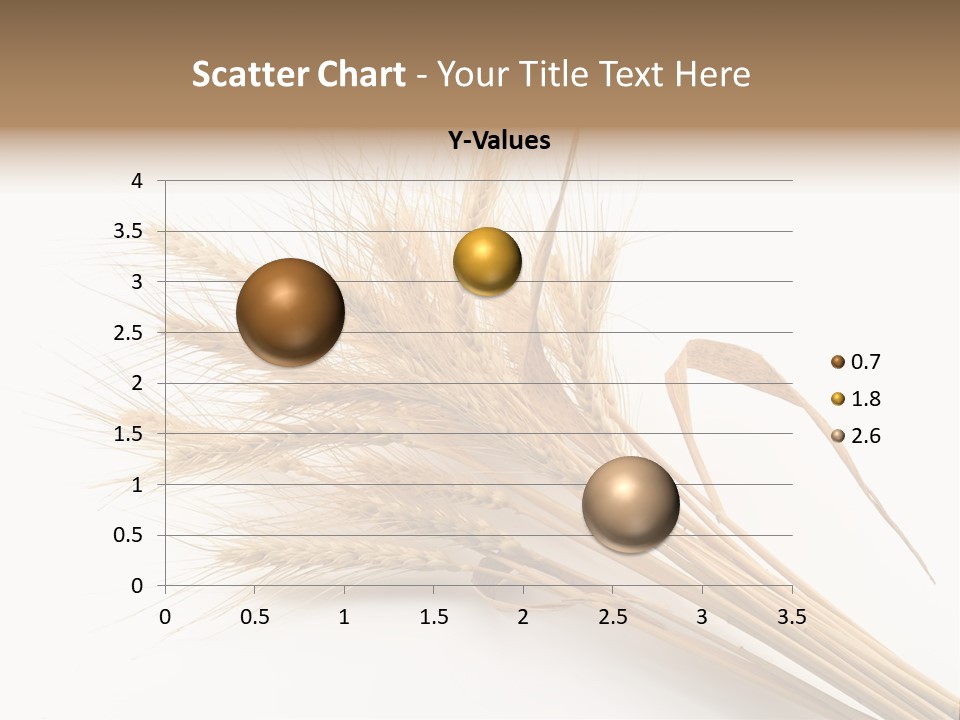 Scatter Chart - Your Title Text Here

Y-Values

4
3.5
3
2.5
2
1.5
1
0.5
0

0 0.5 1 1.5 2 2.5 3 3.5

0.7
1.8
2.6